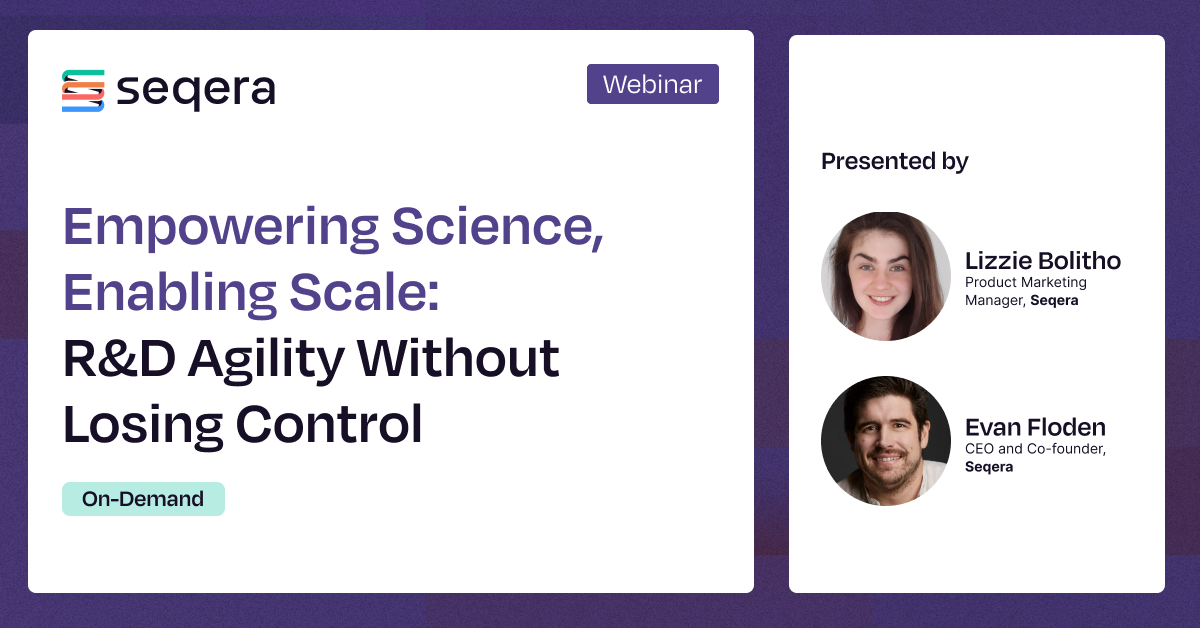 seqera

Webinar

Empowering Science, Enabling Scale: R&D Agility Without Losing Control

On-Demand

Presented by

Lizzie Bolitho
Product Marketing Manager, Seqera

Evan Floden
CEO and Co-founder, Seqera